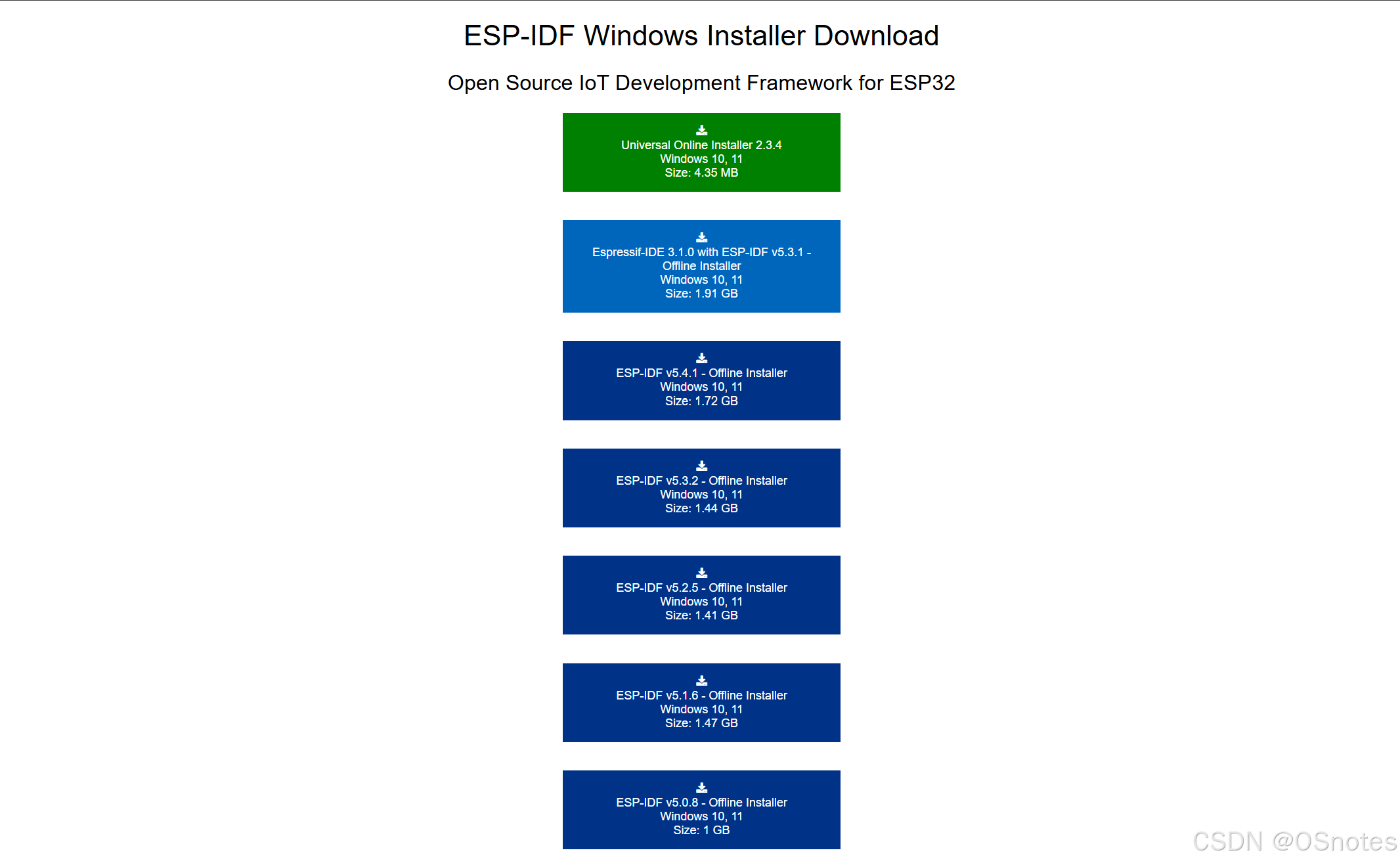 ESP-IDF Windows Installer Download

Open Source IoT Development Framework for ESP32

Universal Online Installer 2.3.4
Windows 10, 11
Size: 4.35 MB

Espressif-IDE 3.1.0 with ESP-IDF v5.3.1 - Offline Installer
Windows 10, 11
Size: 1.91 GB

ESP-IDF v5.4.1 - Offline Installer
Windows 10, 11
Size: 1.72 GB

ESP-IDF v5.3.2 - Offline Installer
Windows 10, 11
Size: 1.44 GB

ESP-IDF v5.2.5 - Offline Installer
Windows 10, 11
Size: 1.41 GB

ESP-IDF v5.1.6 - Offline Installer
Windows 10, 11
Size: 1.47 GB

ESP-IDF v5.0.8 - Offline Installer
Windows 10, 11
Size: 1 GB

CSDN @OSnotes